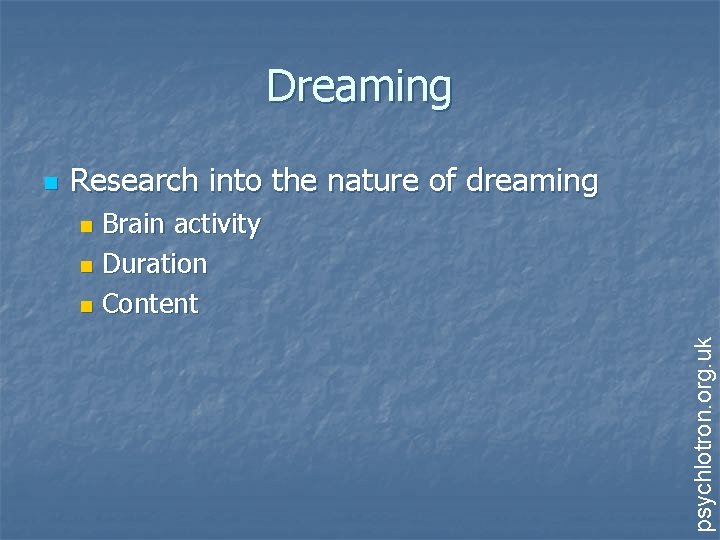 Dreaming

Research into the nature of dreaming
Brain activity
Duration
Content

psychlotron.org.uk